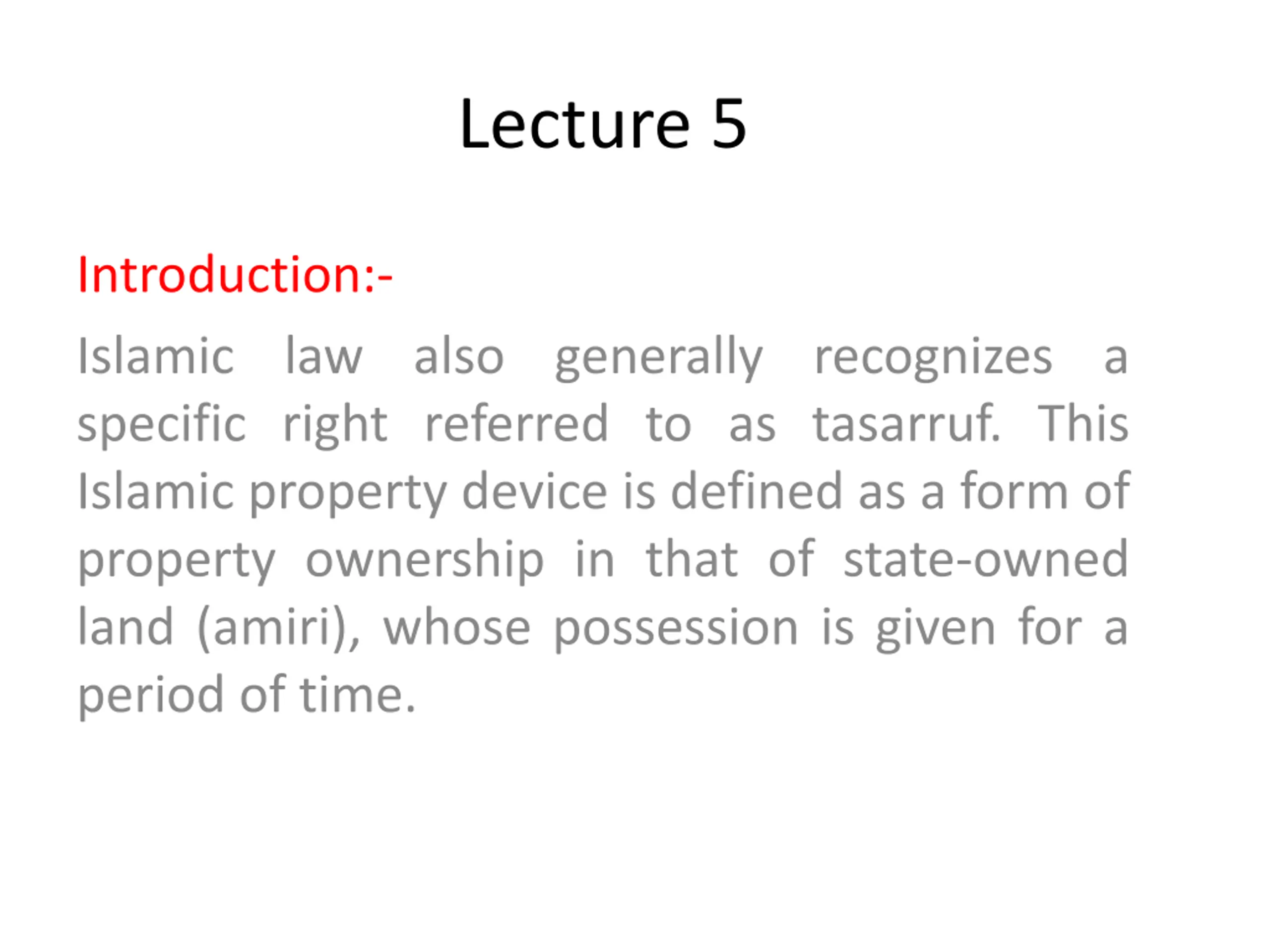 Lecture 5

Introduction:-

Islamic law also generally recognizes a specific right referred to as tasarruf. This Islamic property device is defined as a form of property ownership in that of state-owned land (amiri), whose possession is given for a period of time.